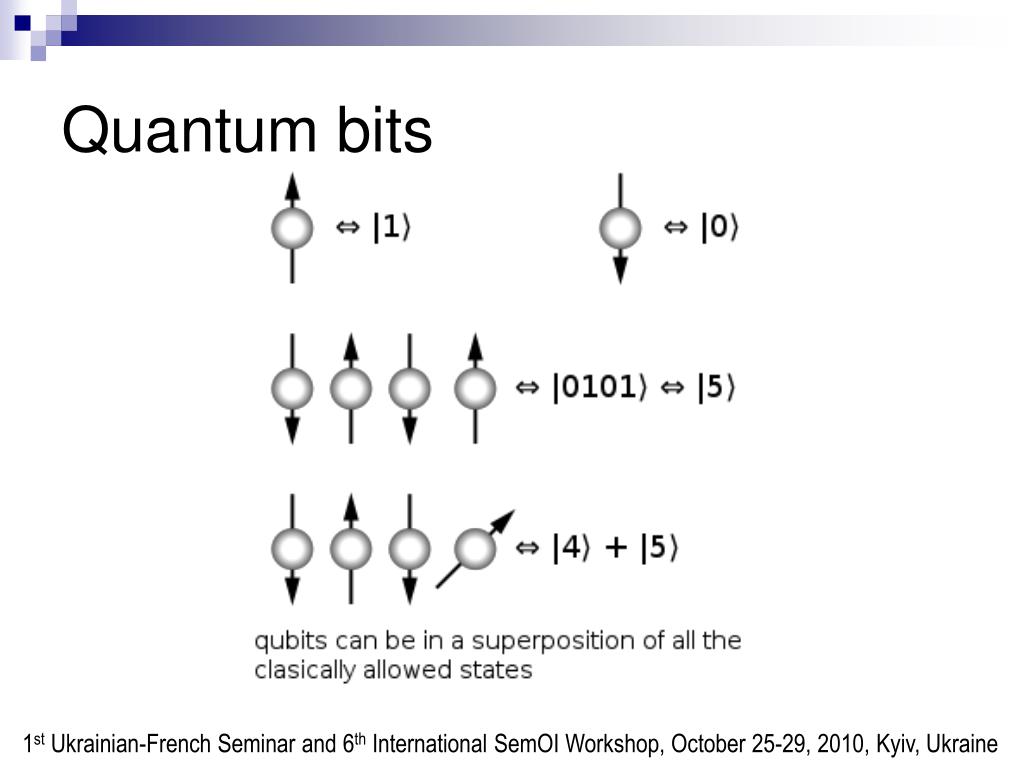 Quantum bits

$\Leftrightarrow |1\rangle$

$\Leftrightarrow |0\rangle$

$\Leftrightarrow |0101\rangle \Leftrightarrow |5\rangle$

$\Leftrightarrow |4\rangle + |5\rangle$

qubits can be in a superposition of all the clasically allowed states

1$^{st}$ Ukrainian-French Seminar and 6$^{th}$ International SemOI Workshop, October 25-29, 2010, Kyiv, Ukraine